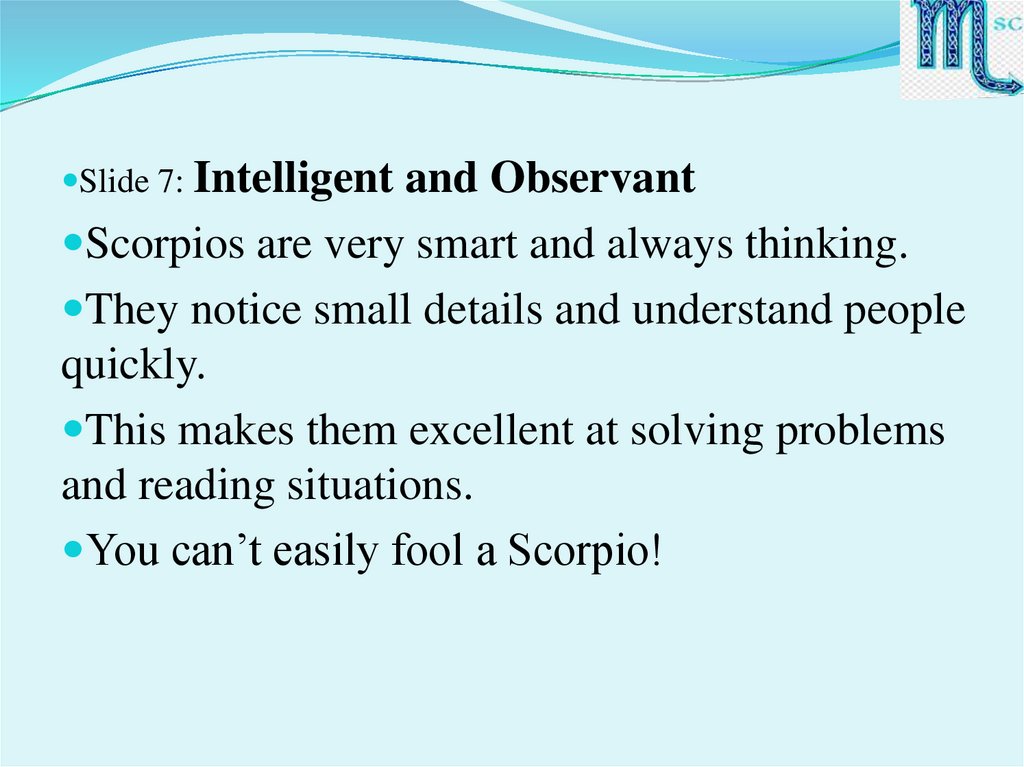 SC

Slide 7: Intelligent and Observant

Scorpios are very smart and always thinking.

They notice small details and understand people quickly.

This makes them excellent at solving problems and reading situations.

You can’t easily fool a Scorpio!